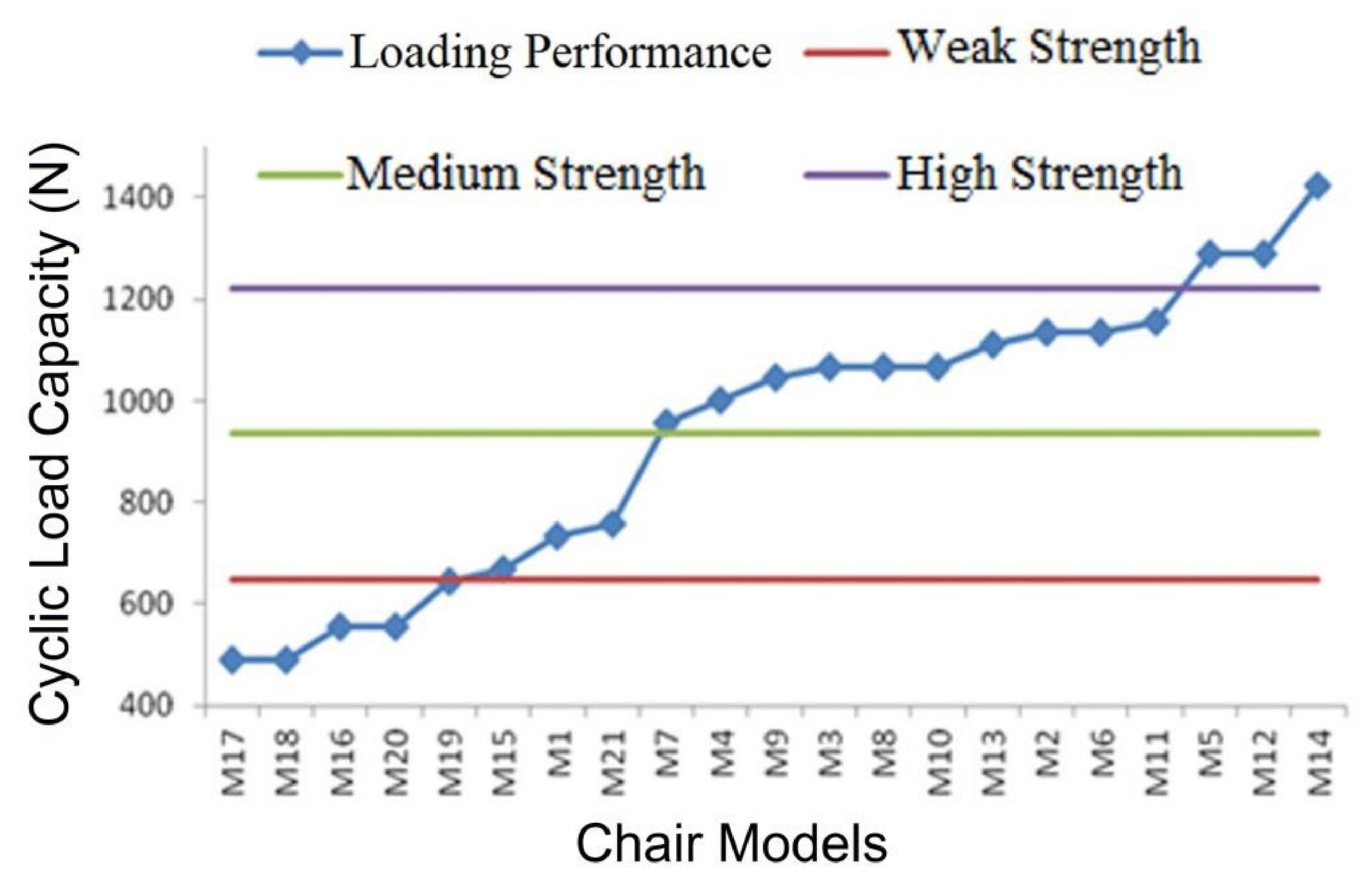 Loading Performance
Weak Strength
Medium Strength
High Strength

Cyclic Load Capacity (N)

1400
1200
1000
800
600
400

M17
M18
M16
M20
M19
M15
M1
M21
M7
M4
M9
M3
M8
M10
M13
M2
M6
M11
M5
M12
M14

Chair Models